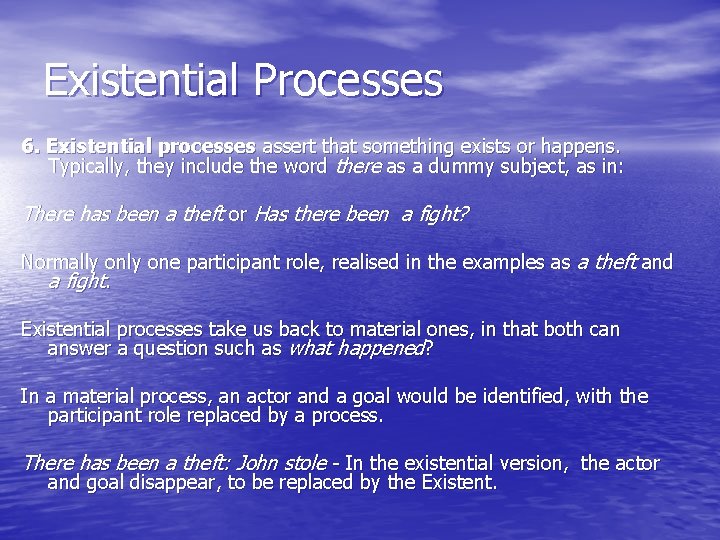 Existential Processes

6. Existential processes assert that something exists or happens. Typically, they include the word there as a dummy subject, as in:

There has been a theft or Has there been a fight?

Normally only one participant role, realised in the examples as a theft and a fight.

Existential processes take us back to material ones, in that both can answer a question such as what happened?

In a material process, an actor and a goal would be identified, with the participant role replaced by a process.

There has been a theft: John stole - In the existential version, the actor and goal disappear, to be replaced by the Existent.